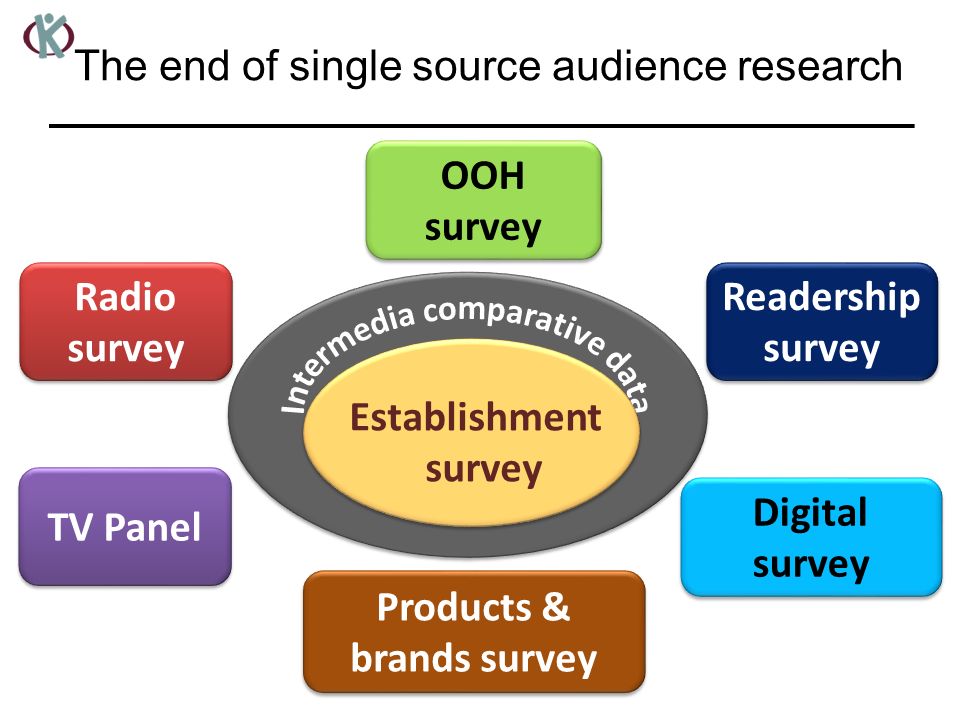 The end of single source audience research

OOH survey

Radio survey

Readership survey

Intermedia comparative data

Establishment survey

TV Panel

Digital survey

Products & brands survey